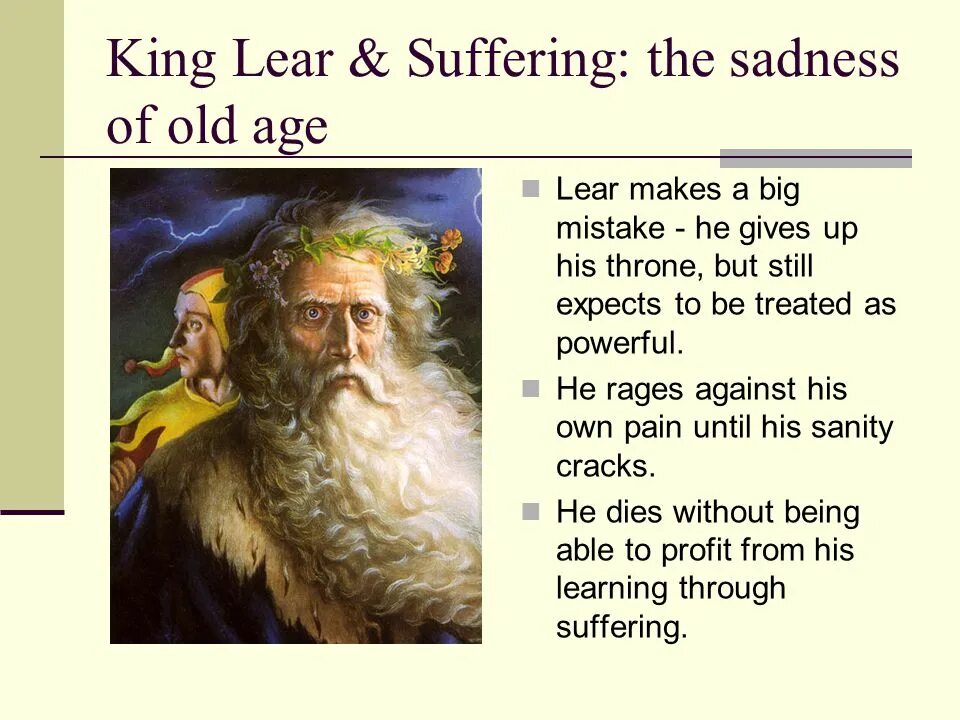 King Lear & Suffering: the sadness of old age

Lear makes a big mistake - he gives up his throne, but still expects to be treated as powerful.

He rages against his own pain until his sanity cracks.

He dies without being able to profit from his learning through suffering.